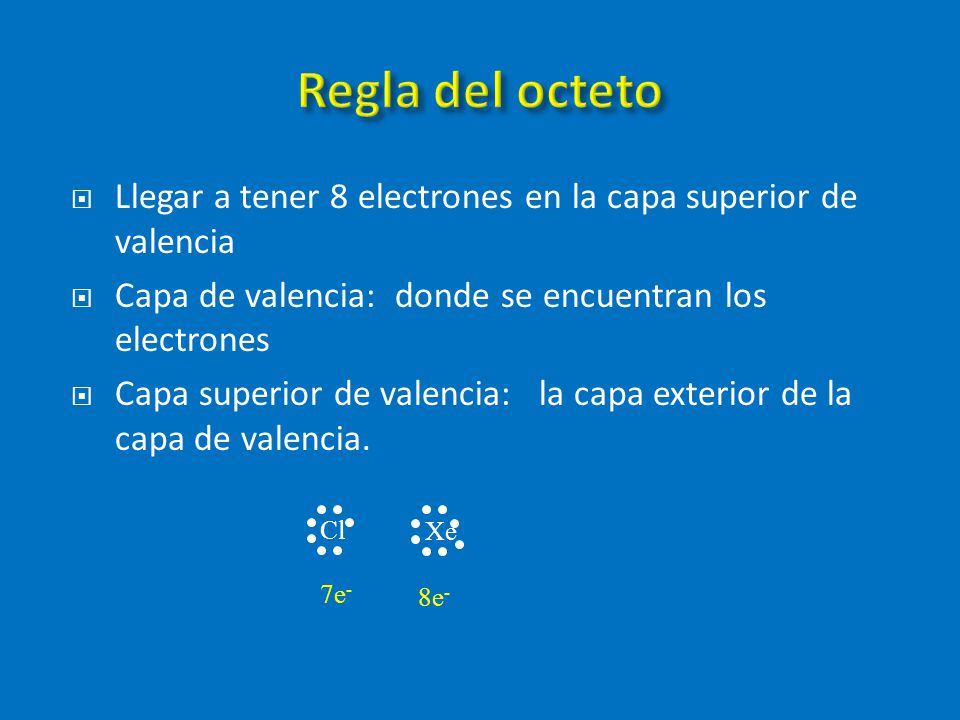 Regla del octeto

Llegar a tener 8 electrones en la capa superior de valencia

Capa de valencia: donde se encuentran los electrones

Capa superior de valencia: la capa exterior de la capa de valencia.

Cl Xe

$7e^-$ $8e^-$